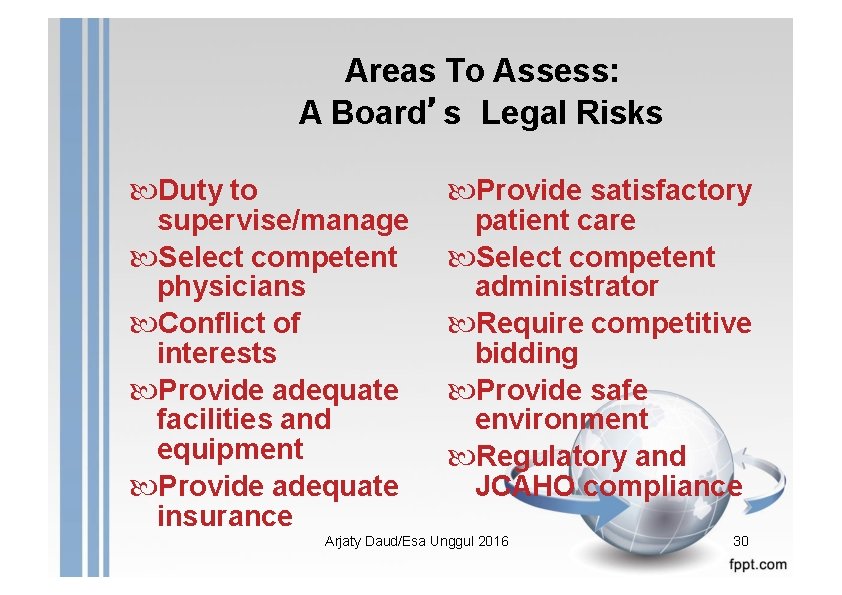 Areas To Assess:
A Board's Legal Risks

Duty to supervise/manage

Select competent physicians

Conflict of interests

Provide adequate facilities and equipment

Provide adequate insurance

Provide satisfactory patient care

Select competent administrator

Require competitive bidding

Provide safe environment

Regulatory and JCAHO compliance

Arjaty Daud/Esa Unggul 2016

30

fppt.com